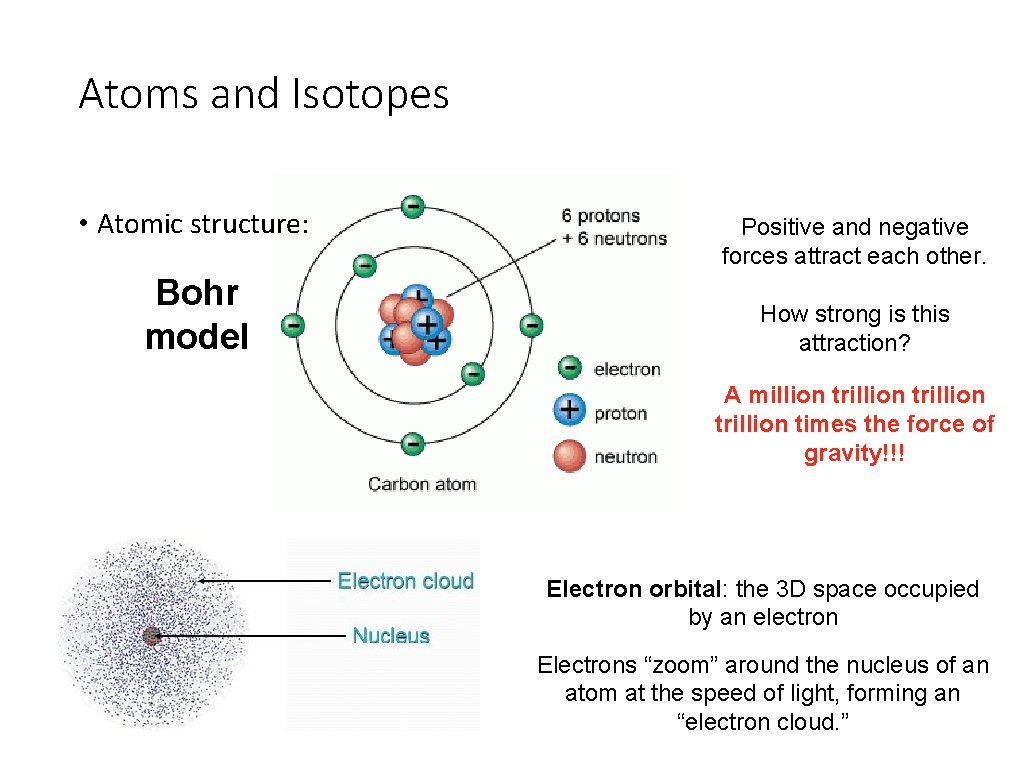 Atoms and Isotopes

• Atomic structure:

Bohr model

6 protons
+ 6 neutrons

electron
proton
neutron

Carbon atom

Positive and negative forces attract each other.

How strong is this attraction?

A million trillion trillion trillion times the force of gravity!!!

Electron cloud

Nucleus

Electron orbital: the 3D space occupied by an electron

Electrons “zoom” around the nucleus of an atom at the speed of light, forming an “electron cloud.”